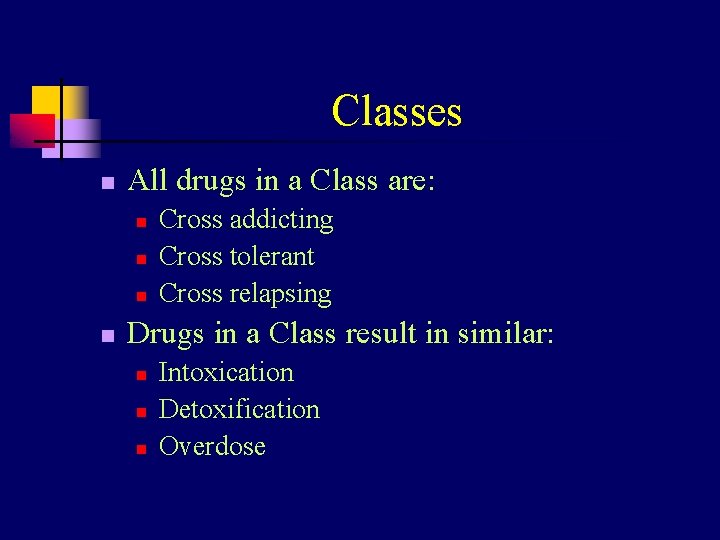 Classes

- All drugs in a Class are:
  - Cross addicting
  - Cross tolerant
  - Cross relapsing
- Drugs in a Class result in similar:
  - Intoxication
  - Detoxification
  - Overdose